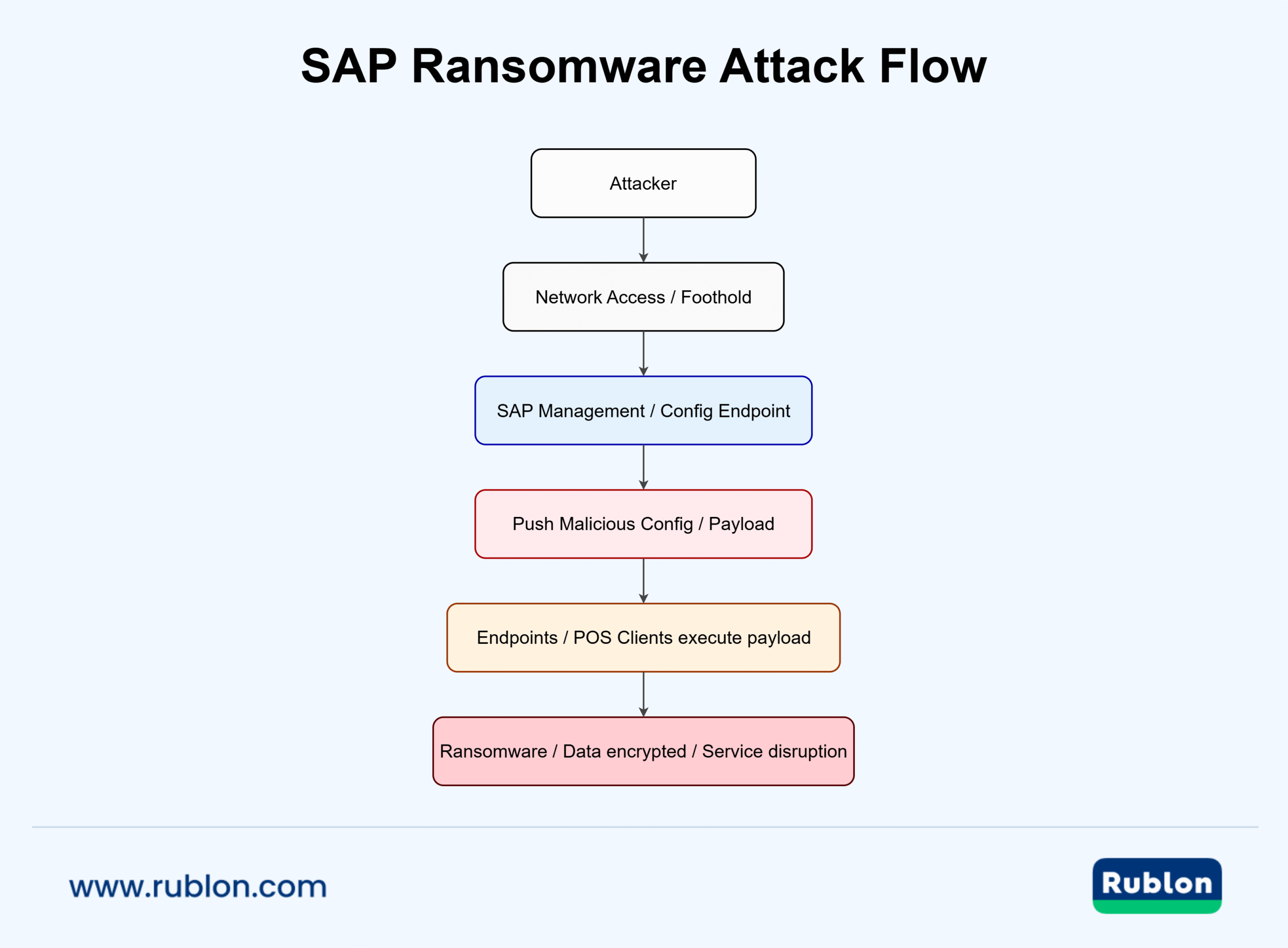 SAP Ransomware Attack Flow

Attacker

Network Access / Foothold

SAP Management / Config Endpoint

Push Malicious Config / Payload

Endpoints / POS Clients execute payload

Ransomware / Data encrypted / Service disruption

www.rublon.com

Rublon